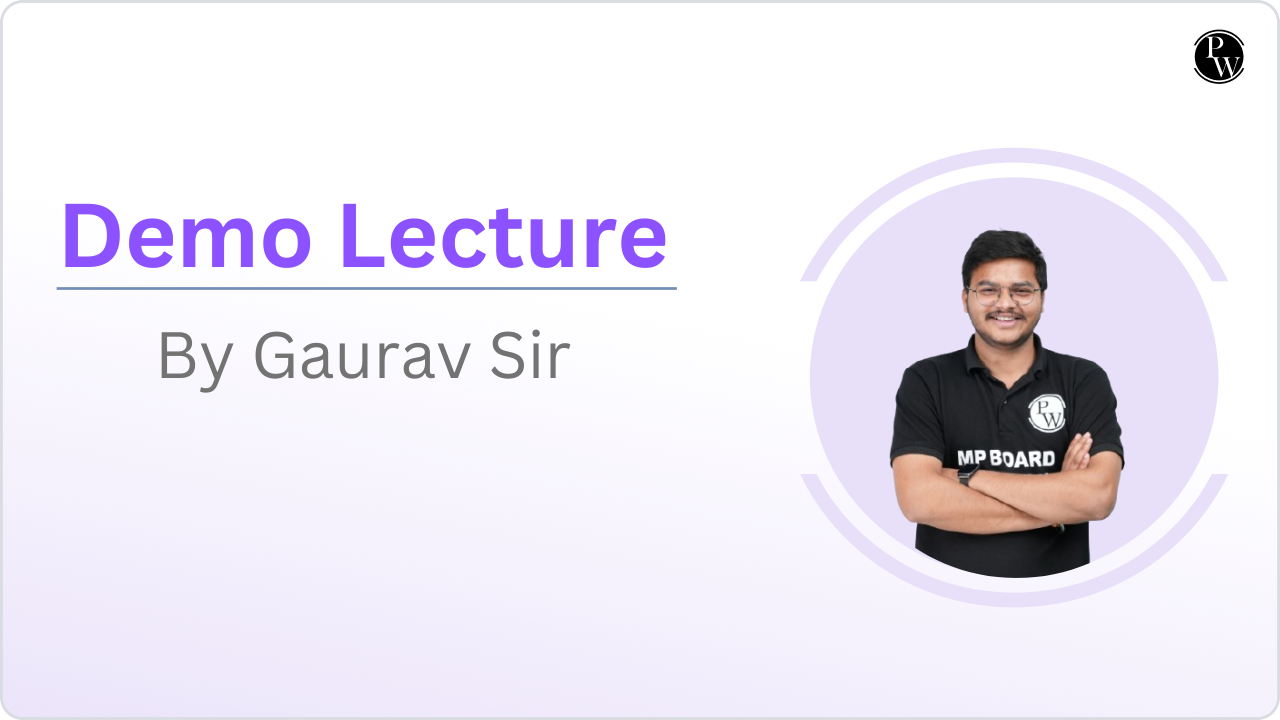 PW

Demo Lecture

By Gaurav Sir

PW

MP BOARD